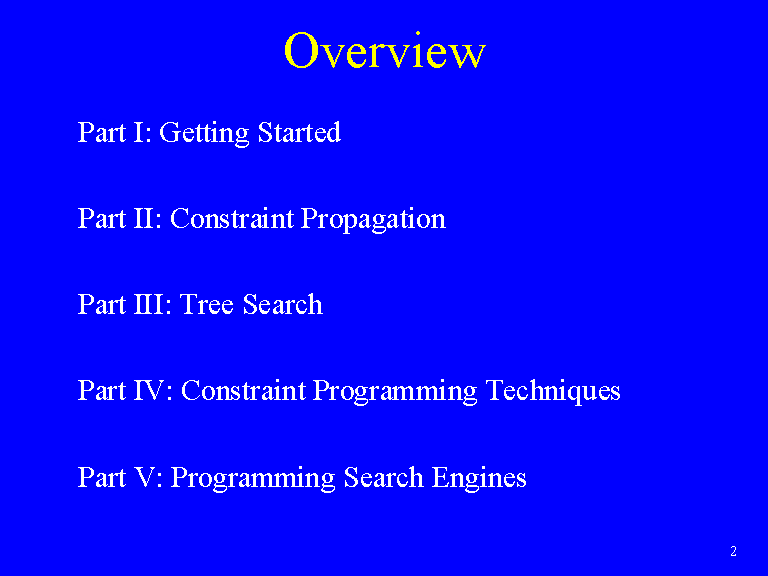 Overview

Part I: Getting Started

Part II: Constraint Propagation

Part III: Tree Search

Part IV: Constraint Programming Techniques

Part V: Programming Search Engines

2